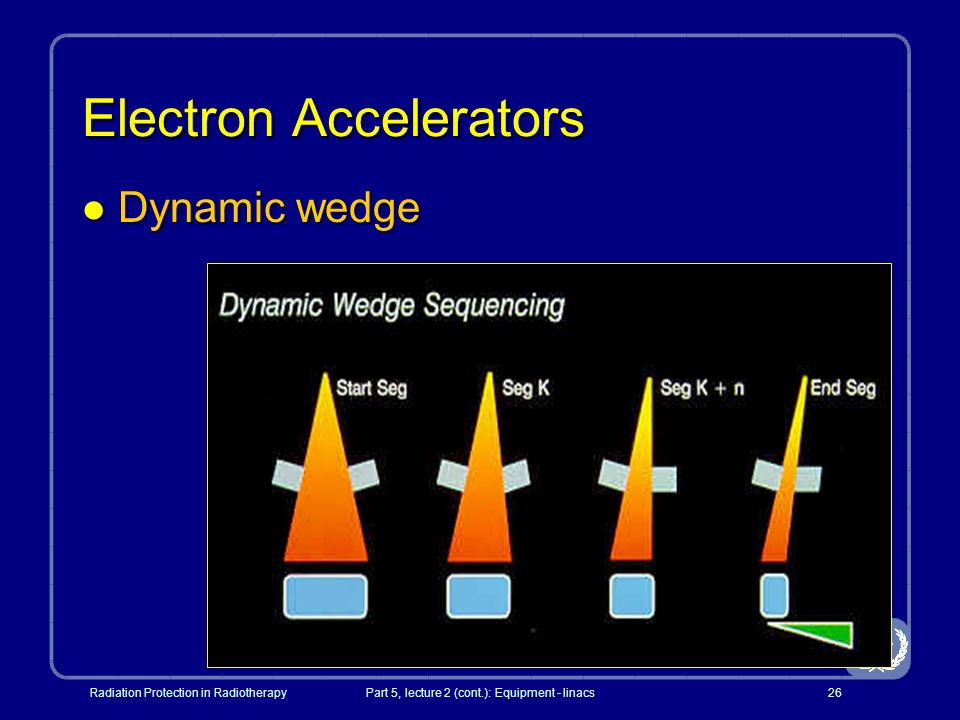 Electron Accelerators

● Dynamic wedge

Dynamic Wedge Sequencing

Start Seg

Seg K

Seg K + n

End Seg

Radiation Protection in Radiotherapy

Part 5, lecture 2 (cont.): Equipment - linacs

26